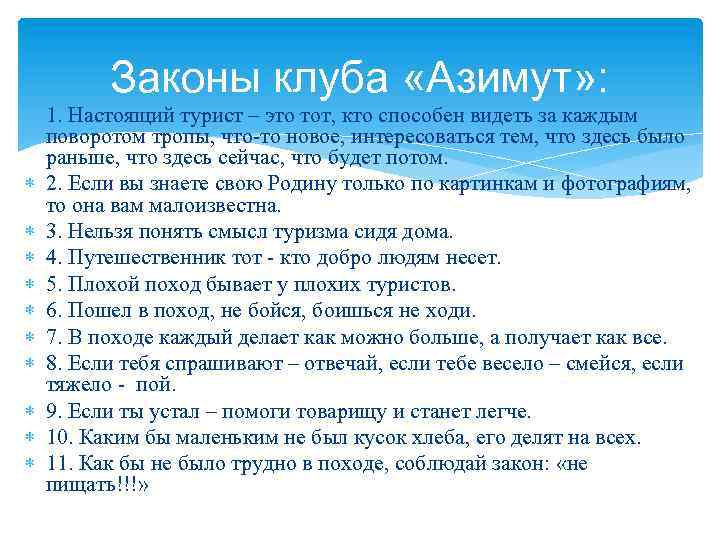 Законы клуба «Азимут»:

1. Настоящий турист – это тот, кто способен видеть за каждым поворотом тропы, что-то новое, интересоваться тем, что здесь было раньше, что здесь сейчас, что будет потом.

2. Если вы знаете свою Родину только по картинкам и фотографиям, то она вам малоизвестна.

3. Нельзя понять смысл туризма сидя дома.

4. Путешественник тот - кто добро людям несет.

5. Плохой поход бывает у плохих туристов.

6. Пошел в поход, не бойся, боишься не ходи.

7. В походе каждый делает как можно больше, а получает как все.

8. Если тебя спрашивают – отвечай, если тебе весело – смейся, если тяжело - пой.

9. Если ты устал – помоги товарищу и станет легче.

10. Каким бы маленьким не был кусок хлеба, его делят на всех.

11. Как бы не было трудно в походе, соблюдай закон: «не пищать!!!»